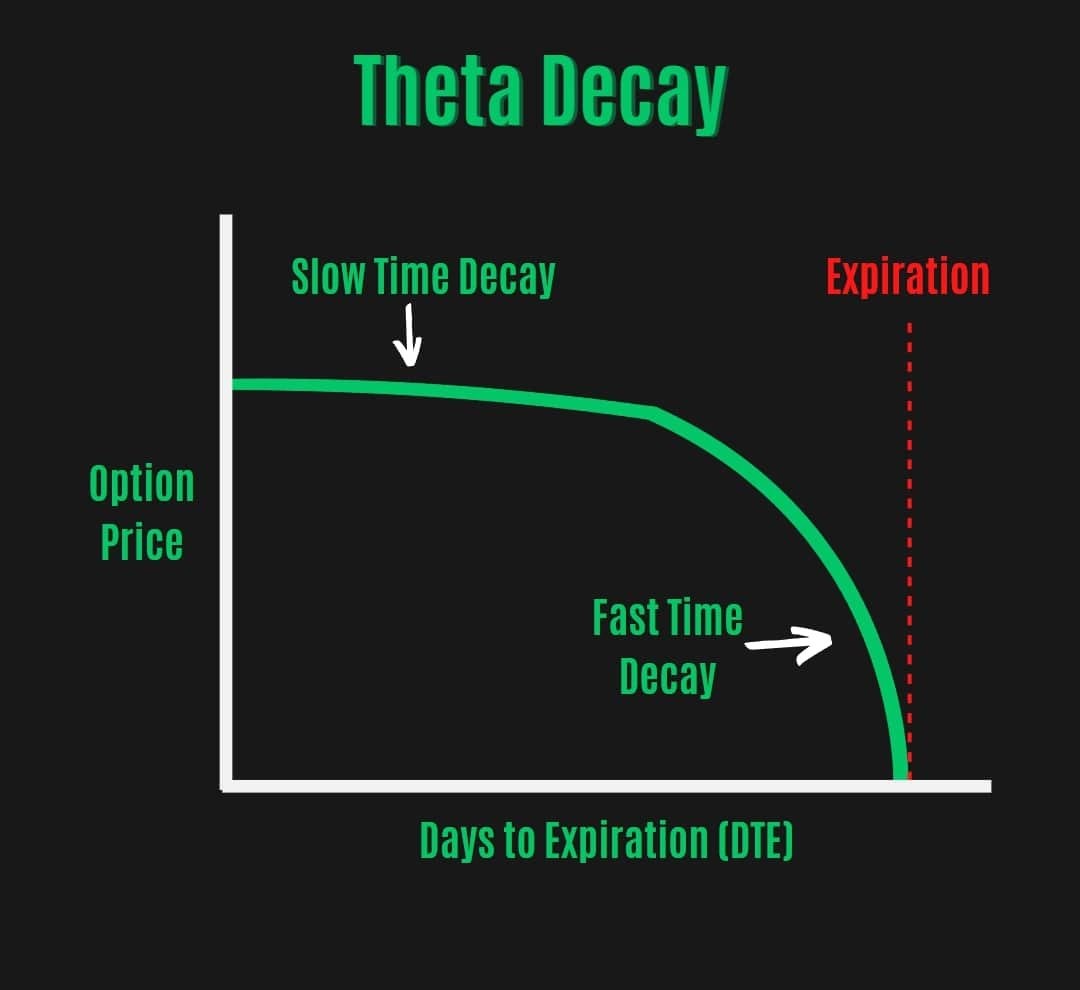 Theta Decay

Slow Time Decay

Expiration

Option Price

Fast Time Decay

Days to Expiration (DTE)